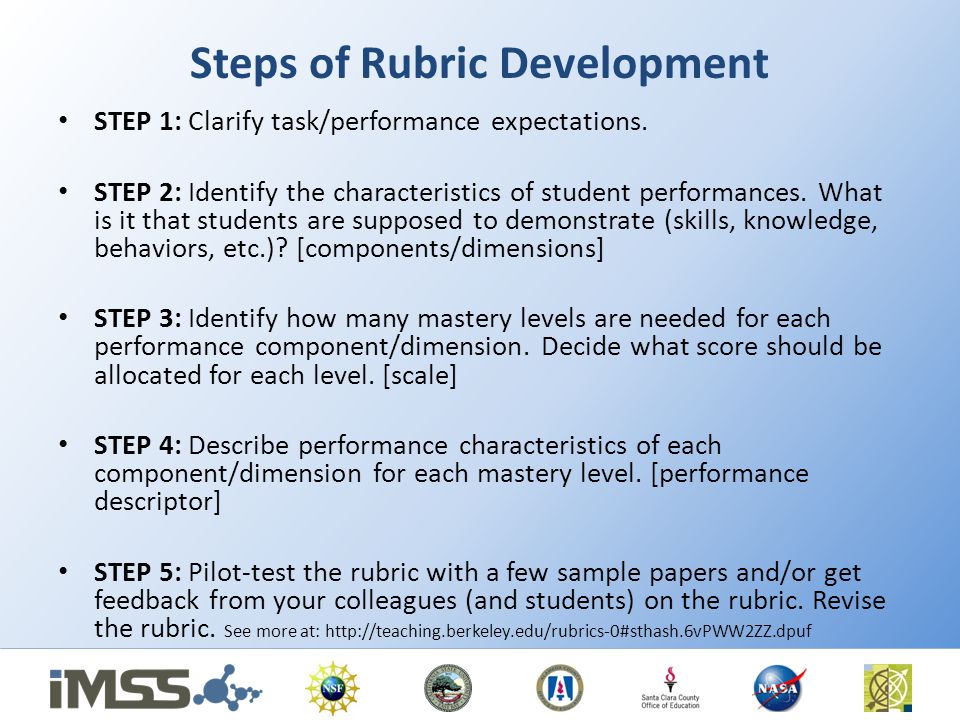 Steps of Rubric Development

• STEP 1: Clarify task/performance expectations.

• STEP 2: Identify the characteristics of student performances. What is it that students are supposed to demonstrate (skills, knowledge, behaviors, etc.)? [components/dimensions]

• STEP 3: Identify how many mastery levels are needed for each performance component/dimension. Decide what score should be allocated for each level. [scale]

• STEP 4: Describe performance characteristics of each component/dimension for each mastery level. [performance descriptor]

• STEP 5: Pilot-test the rubric with a few sample papers and/or get feedback from your colleagues (and students) on the rubric. Revise the rubric. See more at: http://teaching.berkeley.edu/rubrics-0#sthash.6vPWW2ZZ.dpuf

iMSS

NSF

Santa Clara County Office of Education

NASA